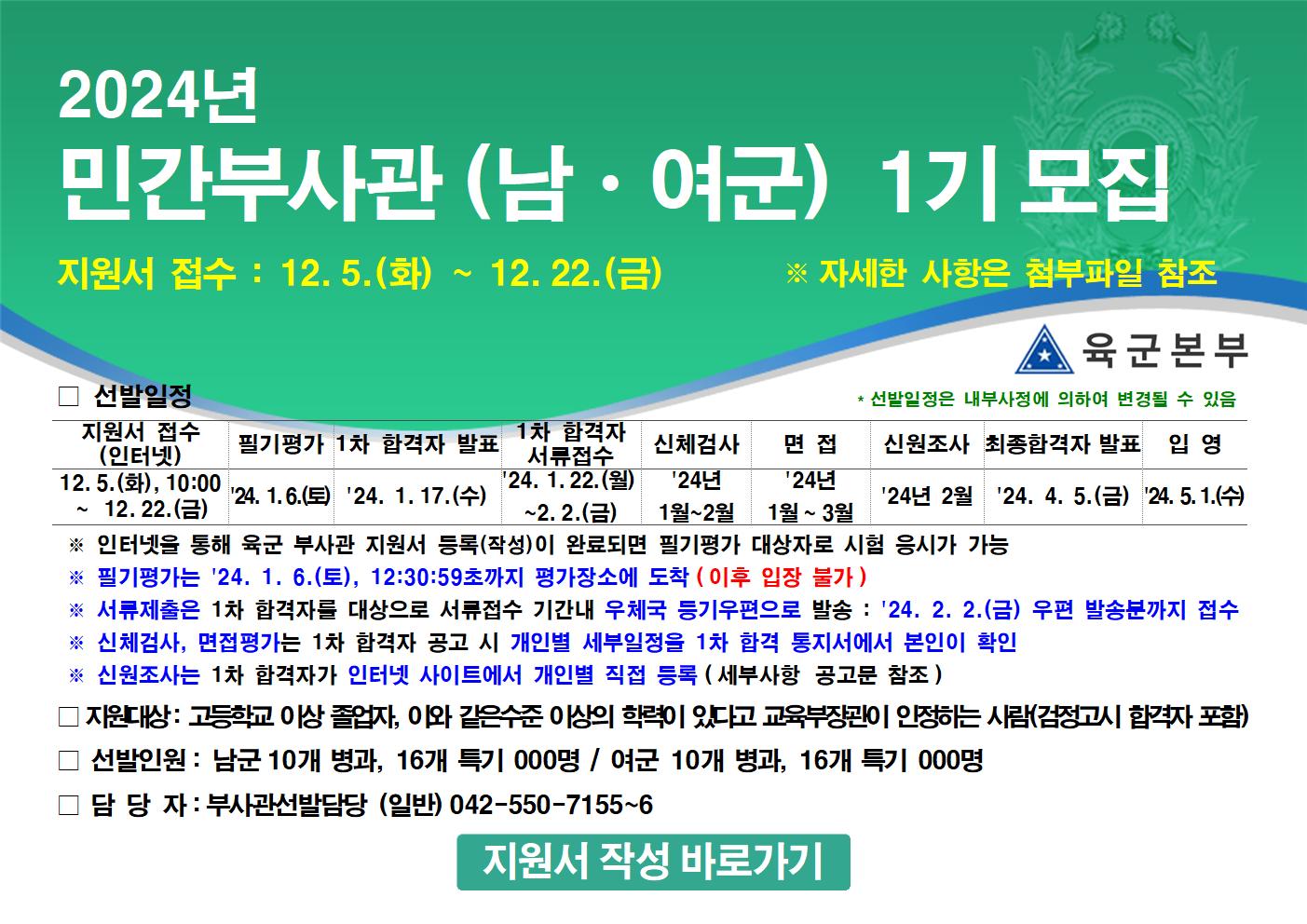 2024년
민간부사관 (남 · 여군) 1기 모집

지원서 접수 : 12. 5.(화) ~ 12. 22.(금)

※ 자세한 사항은 첨부파일 참조

육군본부

□ 선발일정

* 선발일정은 내부사정에 의하여 변경될 수 있음

| 지원서 접수 (인터넷) | 필기평가 | 1차 합격자 발표 | 1차 합격자 서류접수 | 신체검사 | 면 접 | 신원조사 | 최종합격자 발표 | 입 영 |
|---|---|---|---|---|---|---|---|---|
| 12. 5.(화), 10:00 ~ 12. 22.(금) | '24. 1. 6.(토) | '24. 1. 17.(수) | '24. 1. 22.(월) ~2. 2.(금) | '24년 1월~2월 | '24년 1월 ~ 3월 | '24년 2월 | '24. 4. 5.(금) | '24. 5. 1.(수) |

※ 인터넷을 통해 육군 부사관 지원서 등록(작성)이 완료되면 필기평가 대상자로 시험 응시가 가능
※ 필기평가는 '24. 1. 6.(토), 12:30:59초까지 평가장소에 도착 ( 이후 입장 불가 )
※ 서류제출은 1차 합격자를 대상으로 서류접수 기간내 우체국 등기우편으로 발송 : '24. 2. 2.(금) 우편 발송분까지 접수
※ 신체검사, 면접평가는 1차 합격자 공고 시 개인별 세부일정을 1차 합격 통지서에서 본인이 확인
※ 신원조사는 1차 합격자가 인터넷 사이트에서 개인별 직접 등록 ( 세부사항 공고문 참조 )

□ 지원대상 : 고등학교 이상 졸업자, 이와 같은수준 이상의 학력이 있다고 교육부장관이 인정하는 사람(검정고시 합격자 포함)

□ 선발인원 : 남군 10개 병과, 16개 특기 000명 / 여군 10개 병과, 16개 특기 000명

□ 담 당 자 : 부사관선발담당 (일반) 042-550-7155~6

지원서 작성 바로가기